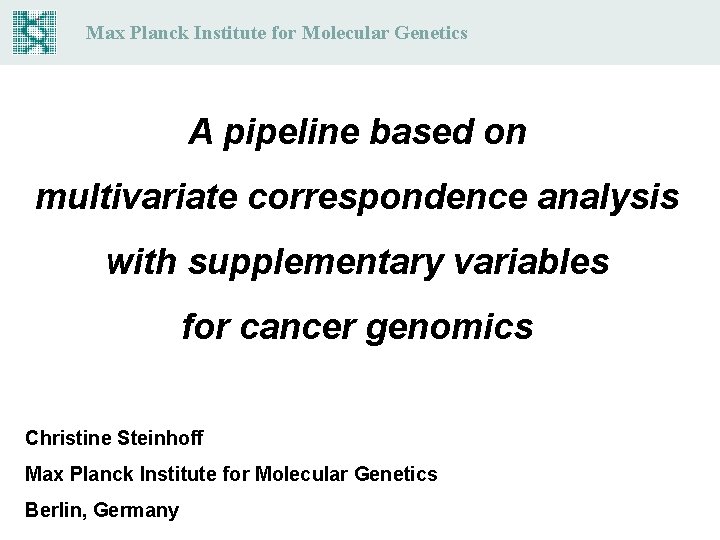 Max Planck Institute for Molecular Genetics

A pipeline based on multivariate correspondence analysis with supplementary variables for cancer genomics

Christine Steinhoff
Max Planck Institute for Molecular Genetics
Berlin, Germany